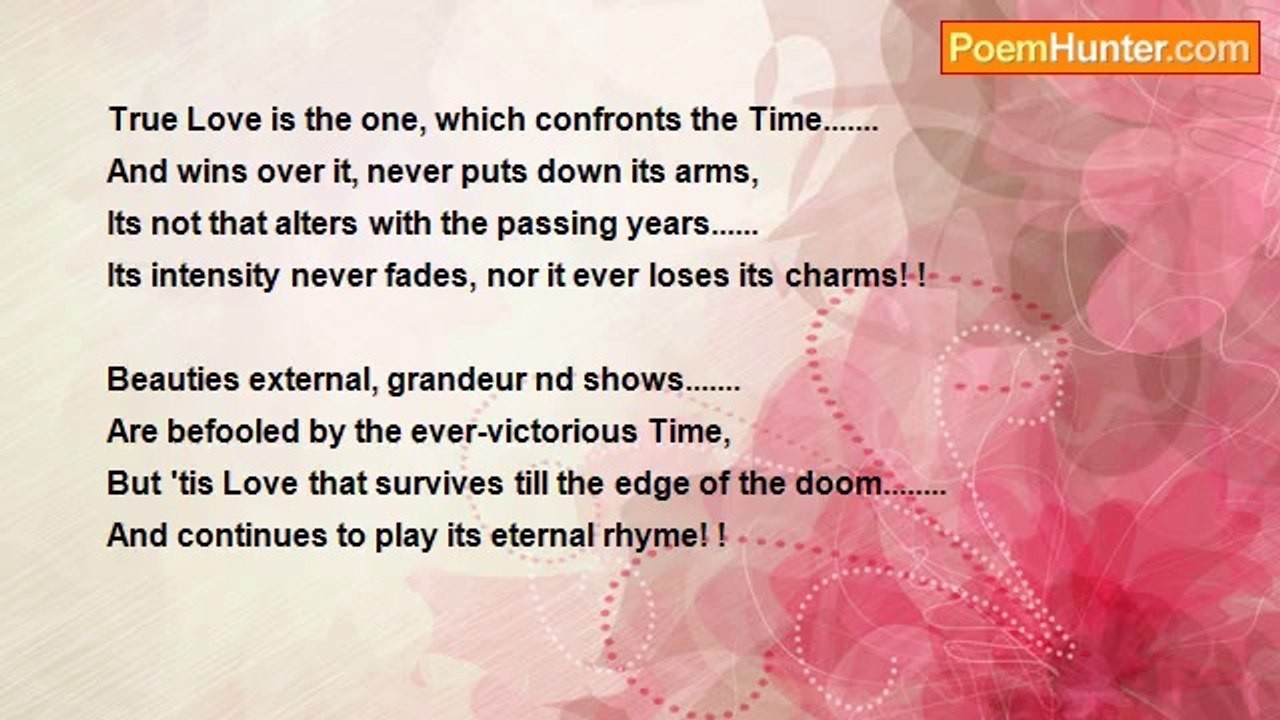 PoemHunter.com

True Love is the one, which confronts the Time.......
And wins over it, never puts down its arms,
Its not that alters with the passing years......
Its intensity never fades, nor it ever loses its charms! !

Beauties external, grandeur nd shows.......
Are befooled by the ever-victorious Time,
But 'tis Love that survives till the edge of the doom........
And continues to play its eternal rhyme! !